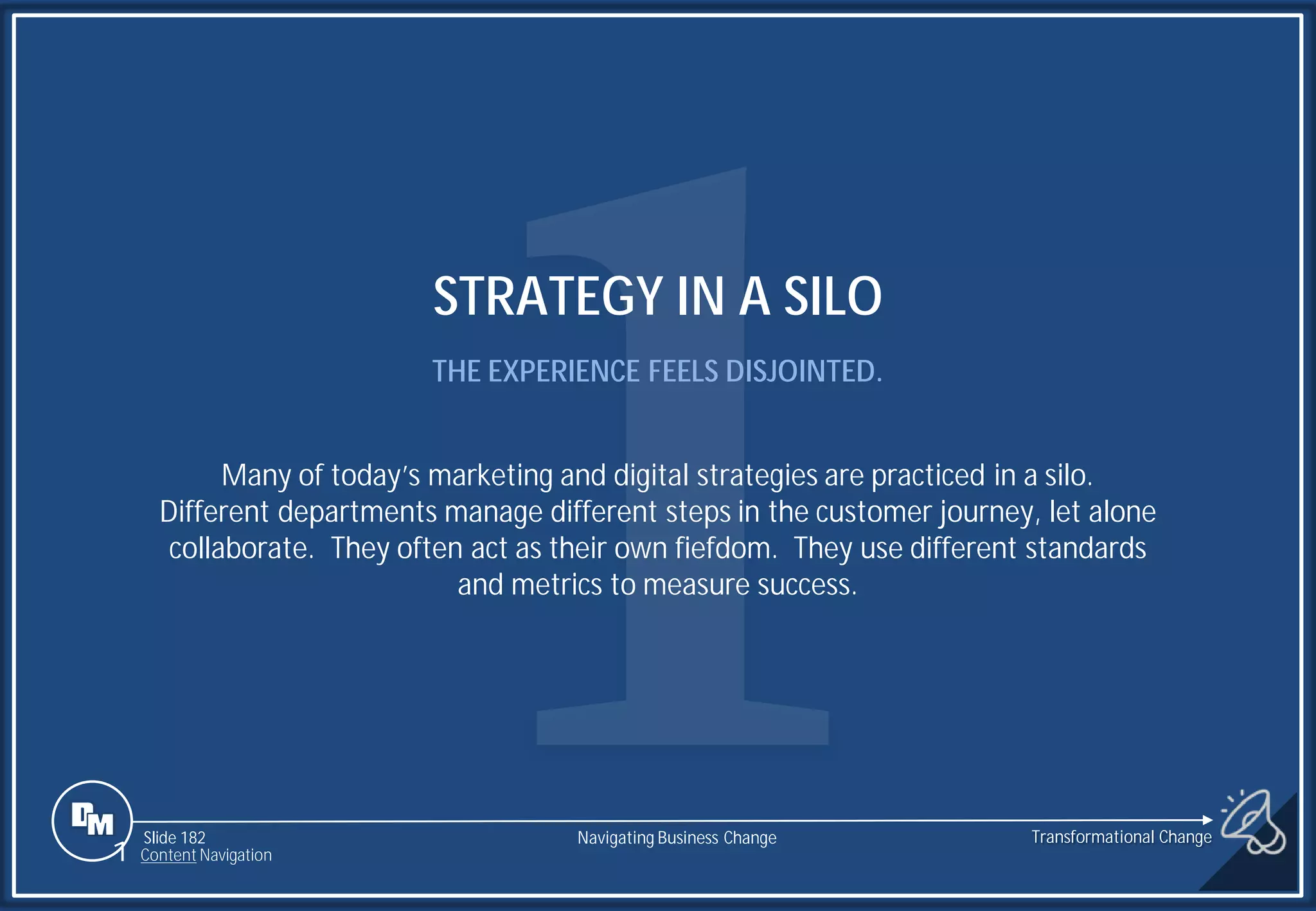 1

STRATEGY IN A SILO

THE EXPERIENCE FEELS DISJOINTED.

Many of today's marketing and digital strategies are practiced in a silo. Different departments manage different steps in the customer journey, let alone collaborate. They often act as their own fiefdom. They use different standards and metrics to measure success.

DM

Slide 182
Content Navigation

Navigating Business Change

Transformational Change